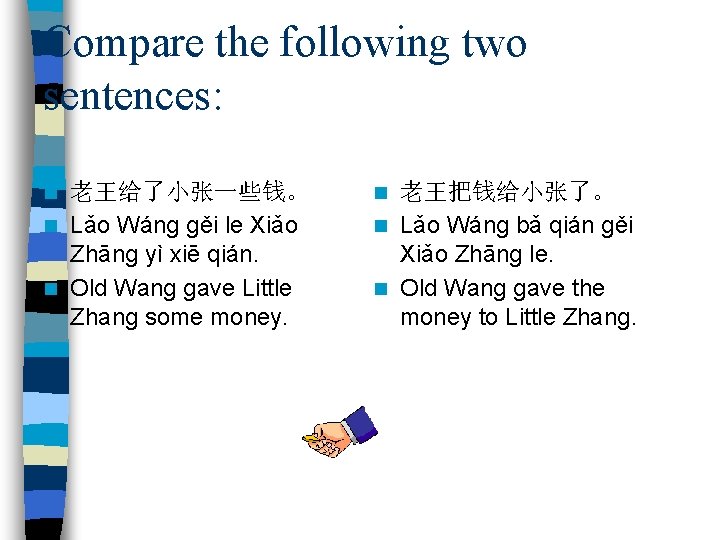 Compare the following two sentences:

老王给了小张一些钱。
Lǎo Wáng gěi le Xiǎo Zhāng yì xiē qián.
Old Wang gave Little Zhang some money.

老王把钱给小张了。
Lǎo Wáng bǎ qián gěi Xiǎo Zhāng le.
Old Wang gave the money to Little Zhang.